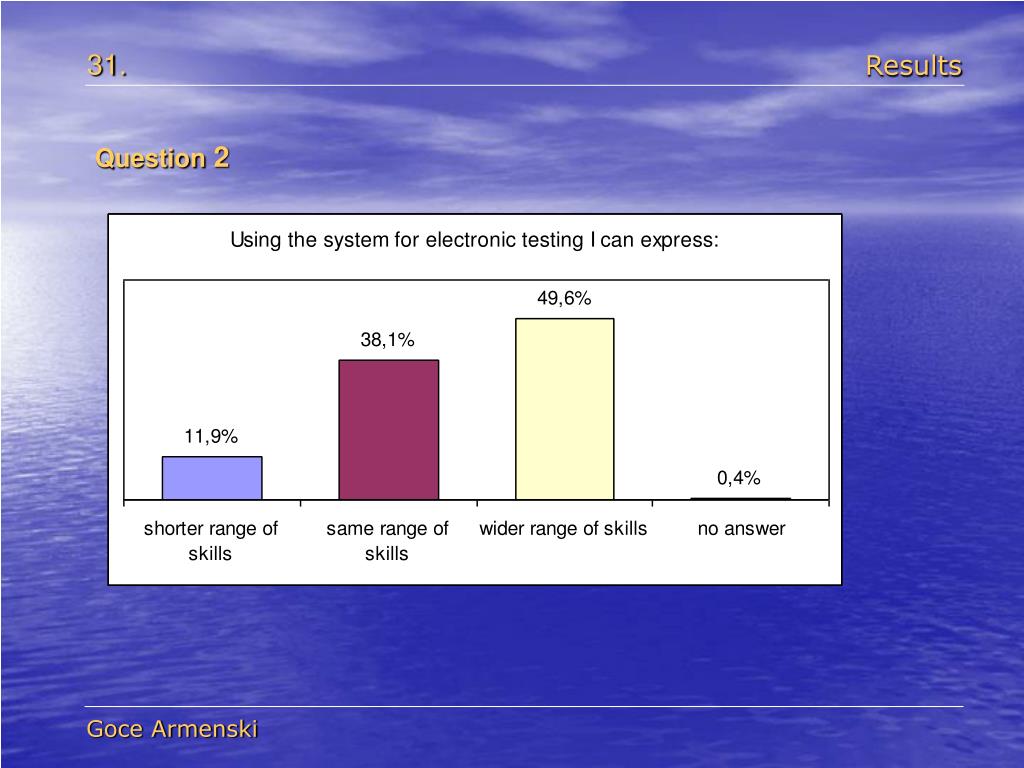 31.

Results

Question 2

Using the system for electronic testing I can express:

11,9%

38,1%

49,6%

0,4%

shorter range of skills

same range of skills

wider range of skills

no answer

Goce Armenski